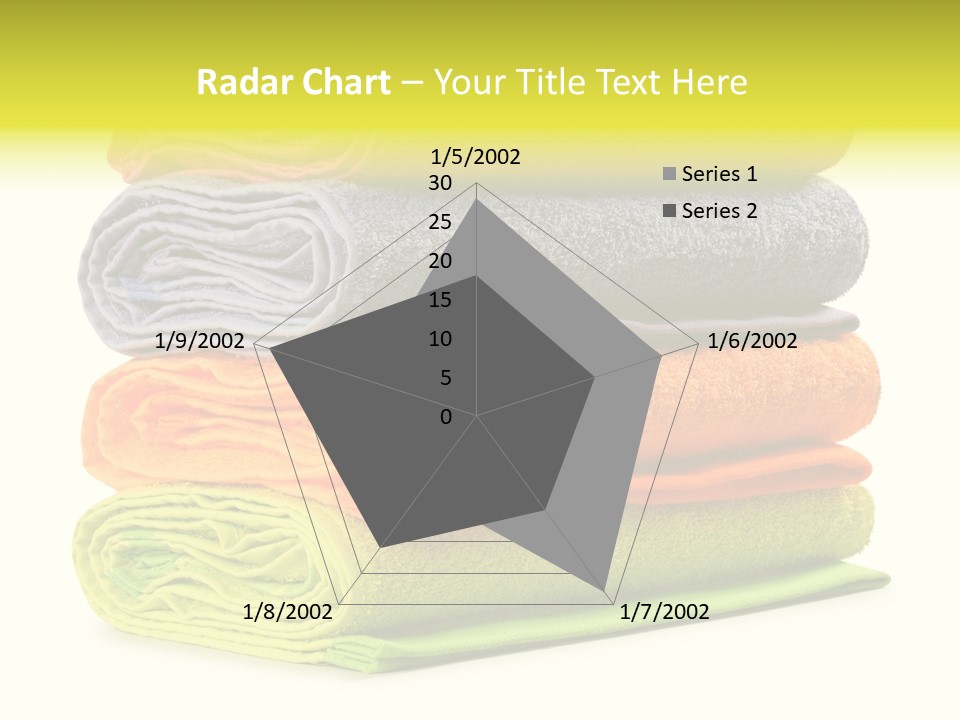 Radar Chart – Your Title Text Here

1/5/2002
30
25
20
15
10
5
0
1/6/2002
1/7/2002
1/8/2002
1/9/2002

Series 1
Series 2